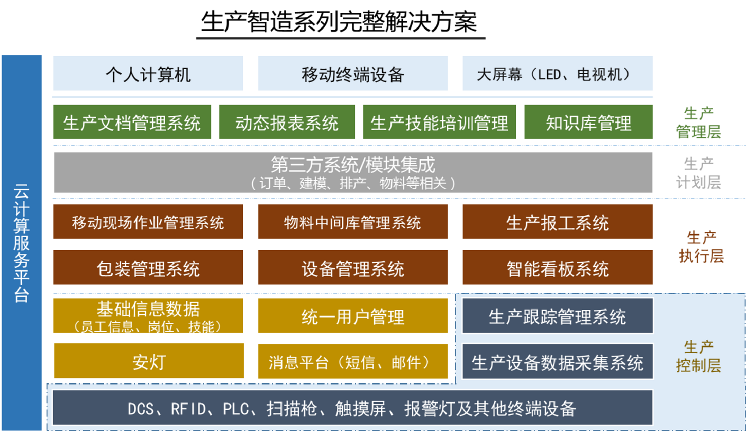 生产智造系列完整解决方案

云计算服务平台

个人计算机

移动终端设备

大屏幕（LED、电视机）

生产文档管理系统

动态报表系统

生产技能培训管理

知识库管理

生产管理层

第三方系统/模块集成
（订单、建模、排产、物料等相关）

生产计划层

移动现场作业管理系统

物料中间库管理系统

生产报工系统

包装管理系统

设备管理系统

智能看板系统

生产执行层

基础信息数据
（员工信息、岗位、技能）

统一用户管理

生产跟踪管理系统

安灯

消息平台（短信、邮件）

生产设备数据采集系统

生产控制层

DCS、RFID、PLC、扫描枪、触摸屏、报警灯及其他终端设备